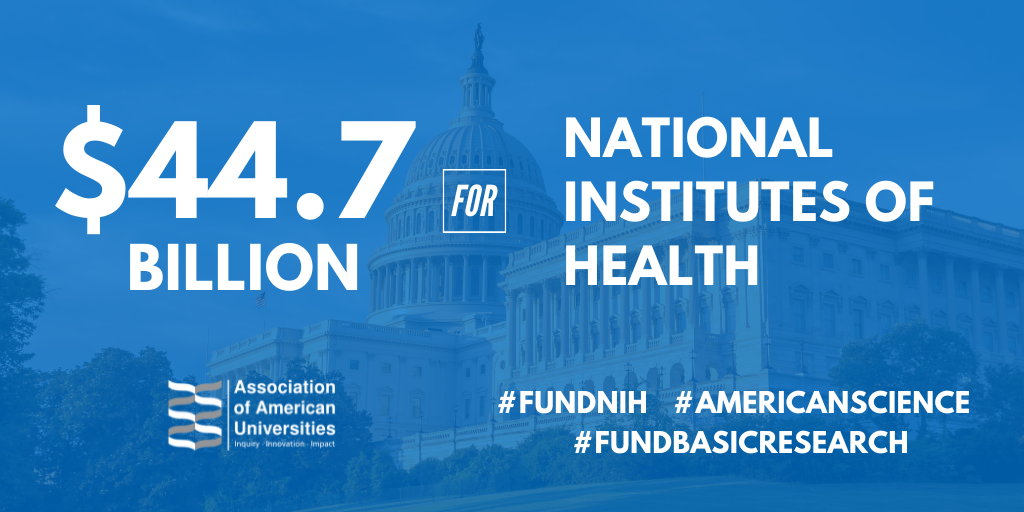 $44.7 BILLION

FOR

NATIONAL INSTITUTES OF HEALTH

Association of American Universities
Inquiry · Innovation · Impact

#FUNDNIH #AMERICANSCIENCE
#FUNDBASICRESEARCH